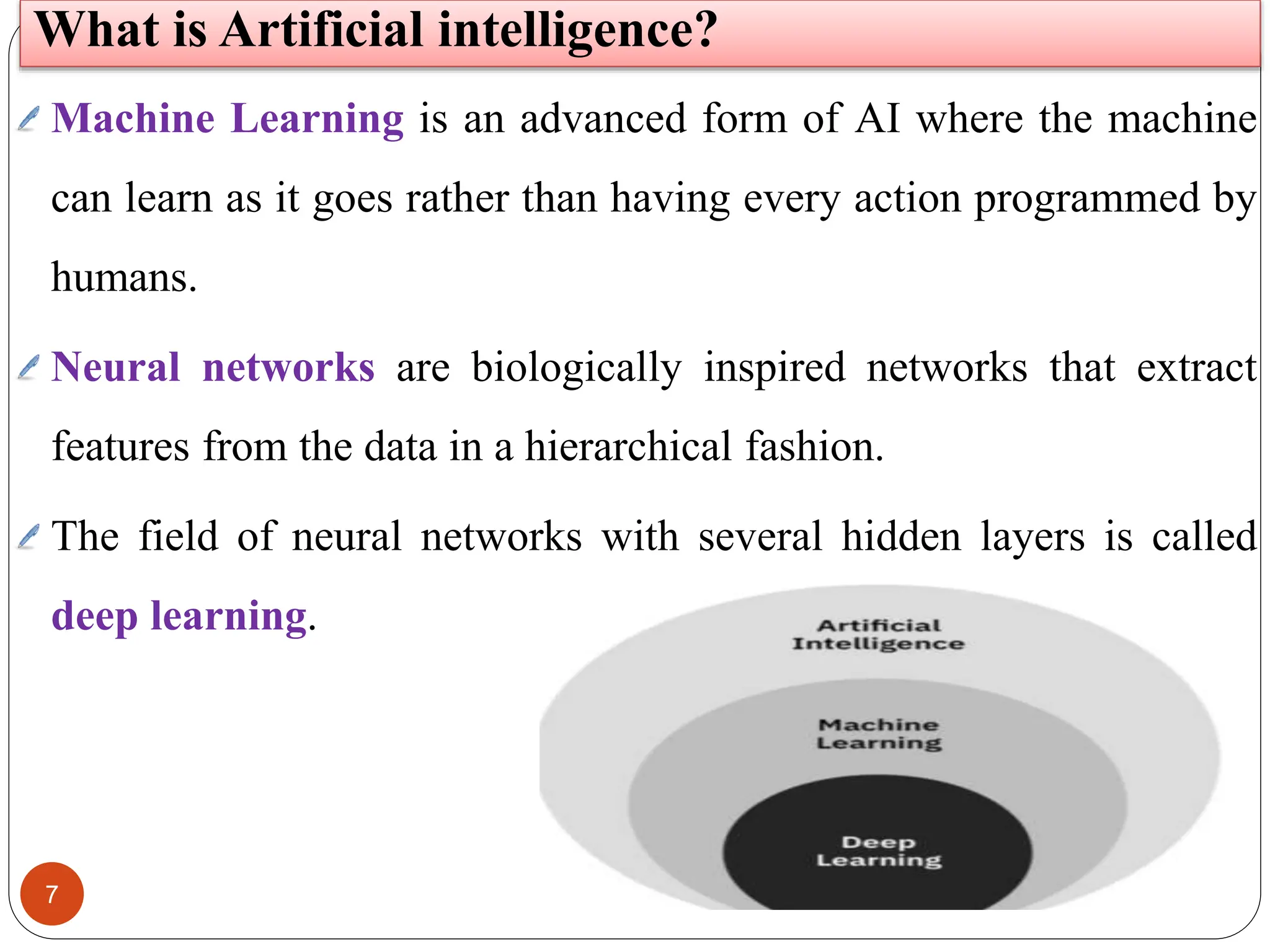 What is Artificial intelligence?

Machine Learning is an advanced form of AI where the machine can learn as it goes rather than having every action programmed by humans.

Neural networks are biologically inspired networks that extract features from the data in a hierarchical fashion.

The field of neural networks with several hidden layers is called deep learning.

Artificial Intelligence

Machine Learning

Deep Learning

7